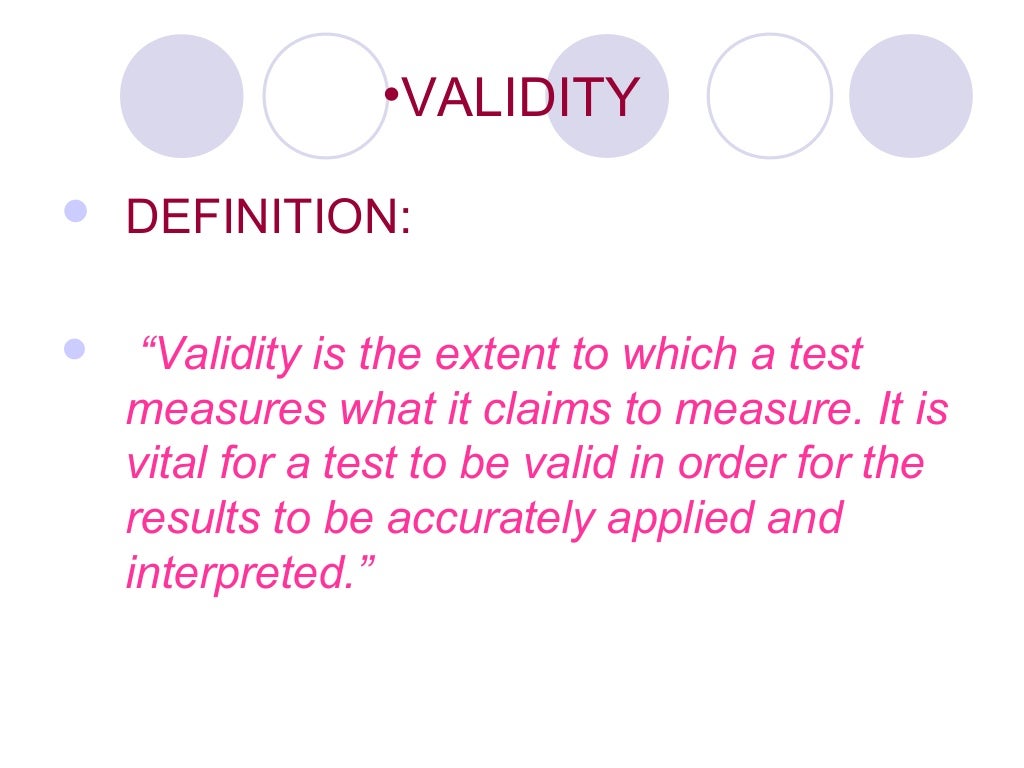 •VALIDITY

DEFINITION:

“Validity is the extent to which a test measures what it claims to measure. It is vital for a test to be valid in order for the results to be accurately applied and interpreted.”